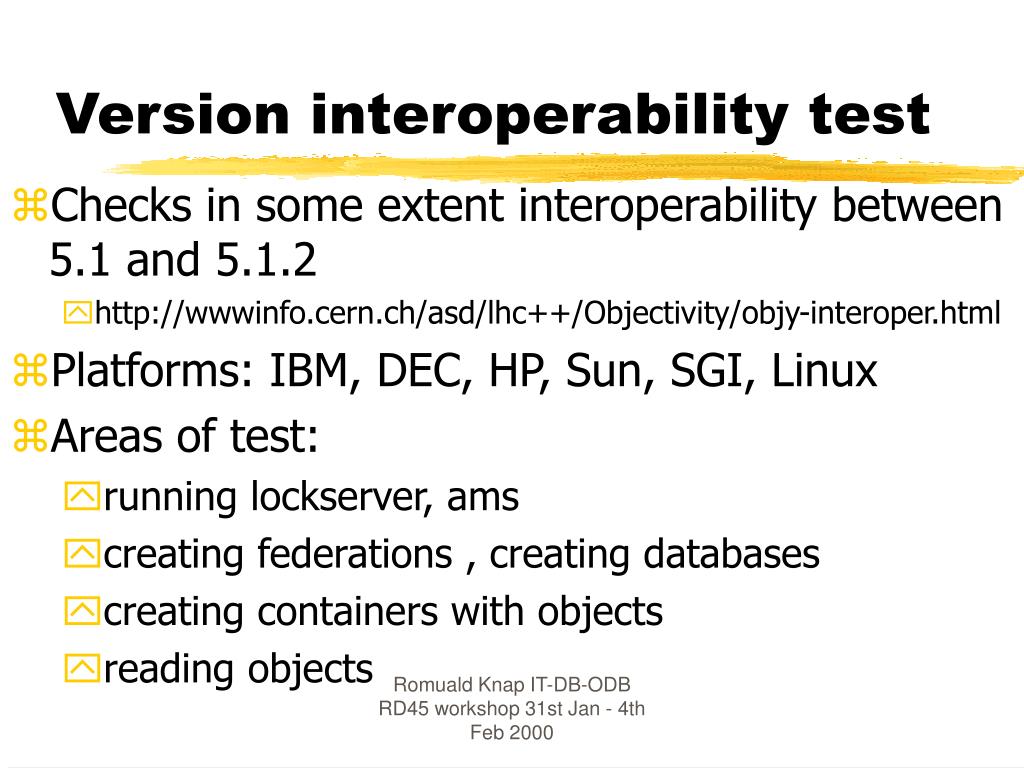 Version interoperability test

Checks in some extent interoperability between 5.1 and 5.1.2

http://wwwinfo.cern.ch/asd/lhc++/Objectivity/objy-interoper.html

Platforms: IBM, DEC, HP, Sun, SGI, Linux

Areas of test:

running lockserver, ams

creating federations , creating databases

creating containers with objects

reading objects

Romuald Knap IT-DB-ODB
RD45 workshop 31st Jan - 4th Feb 2000